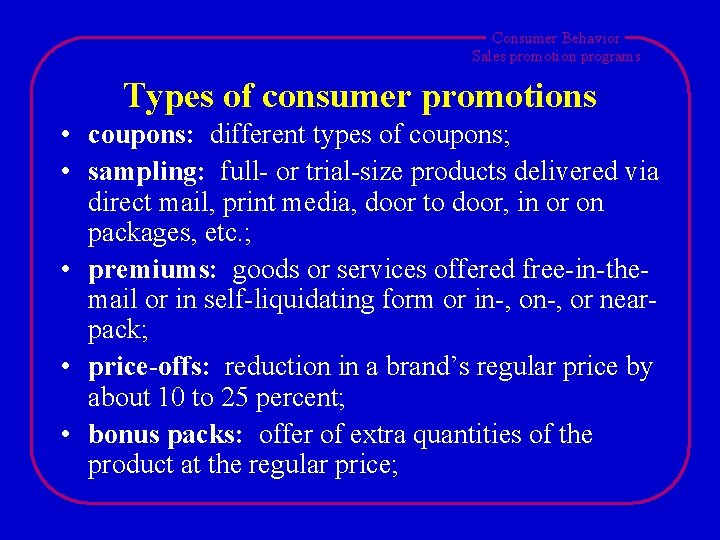 Consumer Behavior
Sales promotion programs

Types of consumer promotions

• coupons: different types of coupons;
• sampling: full- or trial-size products delivered via direct mail, print media, door to door, in or on packages, etc.;
• premiums: goods or services offered free-in-the-mail or in self-liquidating form or in-, on-, or near-pack;
• price-offs: reduction in a brand's regular price by about 10 to 25 percent;
• bonus packs: offer of extra quantities of the product at the regular price;